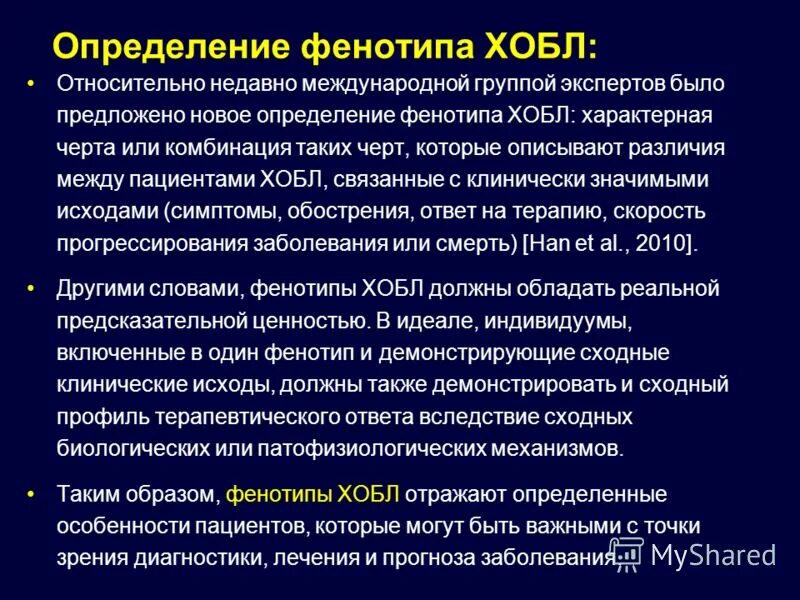 Определение фенотипа ХОБЛ:

• Относительно недавно международной группой экспертов было предложено новое определение фенотипа ХОБЛ: характерная черта или комбинация таких черт, которые описывают различия между пациентами ХОБЛ, связанные с клинически значимыми исходами (симптомы, обострения, ответ на терапию, скорость прогрессирования заболевания или смерть) [Han et al., 2010].

• Другими словами, фенотипы ХОБЛ должны обладать реальной предсказательной ценностью. В идеале, индивидуумы, включенные в один фенотип и демонстрирующие сходные клинические исходы, должны также демонстрировать и сходный профиль терапевтического ответа вследствие сходных биологических или патофизиологических механизмов.

• Таким образом, фенотипы ХОБЛ отражают определенные особенности пациентов, которые могут быть важными с точки зрения диагностики, лечения и прогноза заболевания.

MyShared